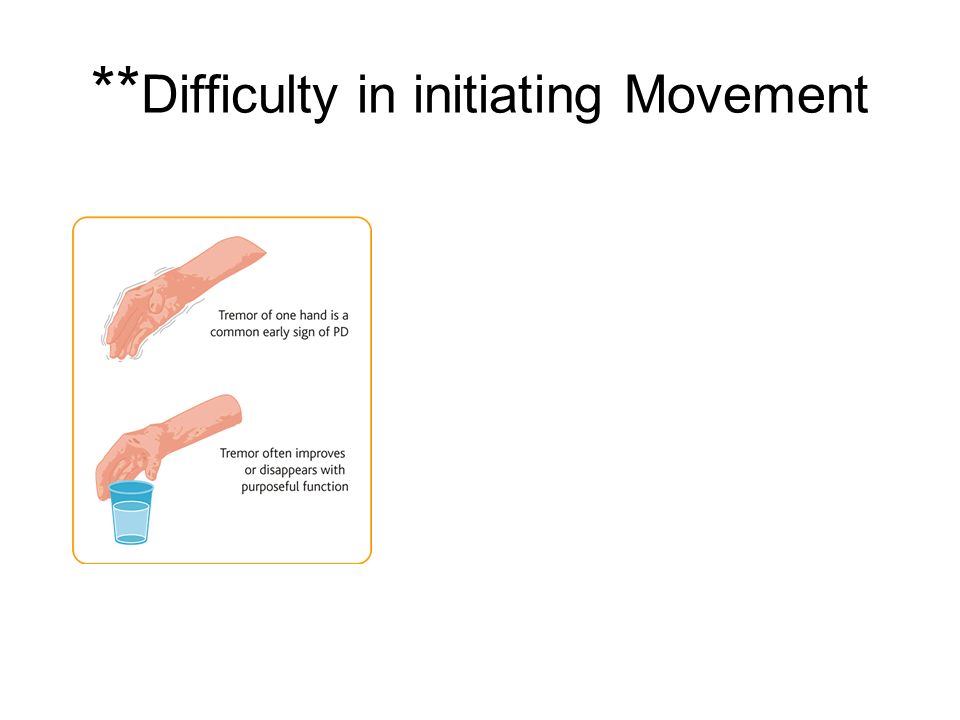 **Difficulty in initiating Movement

Tremor of one hand is a common early sign of PD

Tremor often improves or disappears with purposeful function